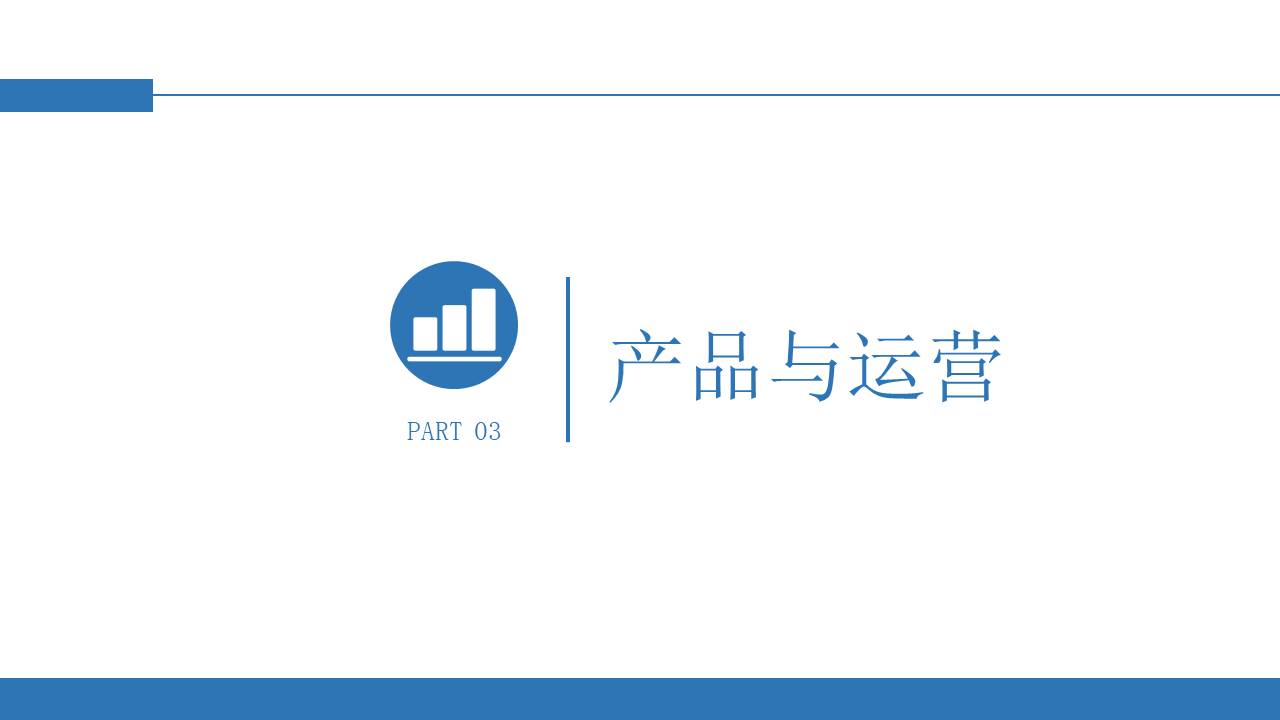 PART 03

产品与运营